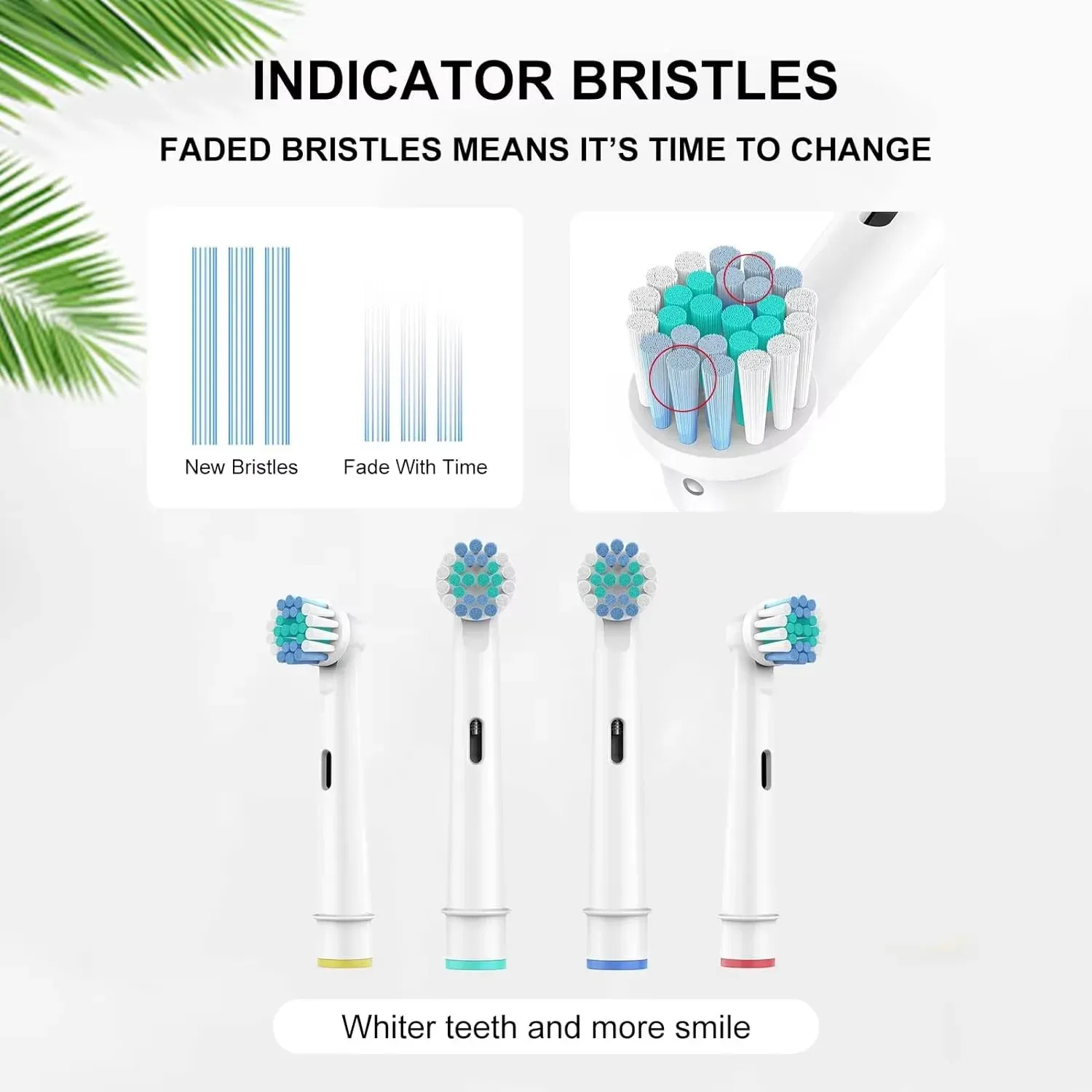 INDICATOR BRISTLES

FADED BRISTLES MEANS IT'S TIME TO CHANGE

New Bristles

Fade With Time

Whiter teeth and more smile